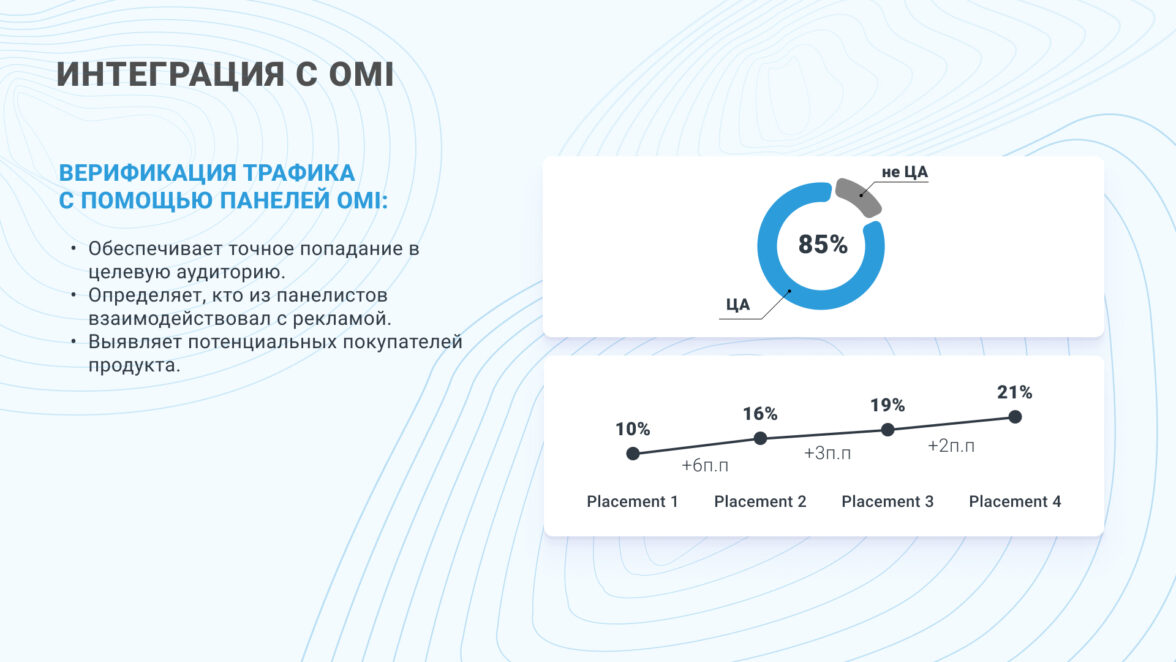 ИНТЕГРАЦИЯ С OMI

ВЕРИФИКАЦИЯ ТРАФИКА С ПОМОЩЬЮ ПАНЕЛЕЙ OMI:

• Обеспечивает точное попадание в целевую аудиторию.
• Определяет, кто из панелистов взаимодействовал с рекламой.
• Выявляет потенциальных покупателей продукта.

не ЦА

85%

ЦА

10%
16%
19%
21%
+6п.п
+3п.п
+2п.п
Placement 1
Placement 2
Placement 3
Placement 4